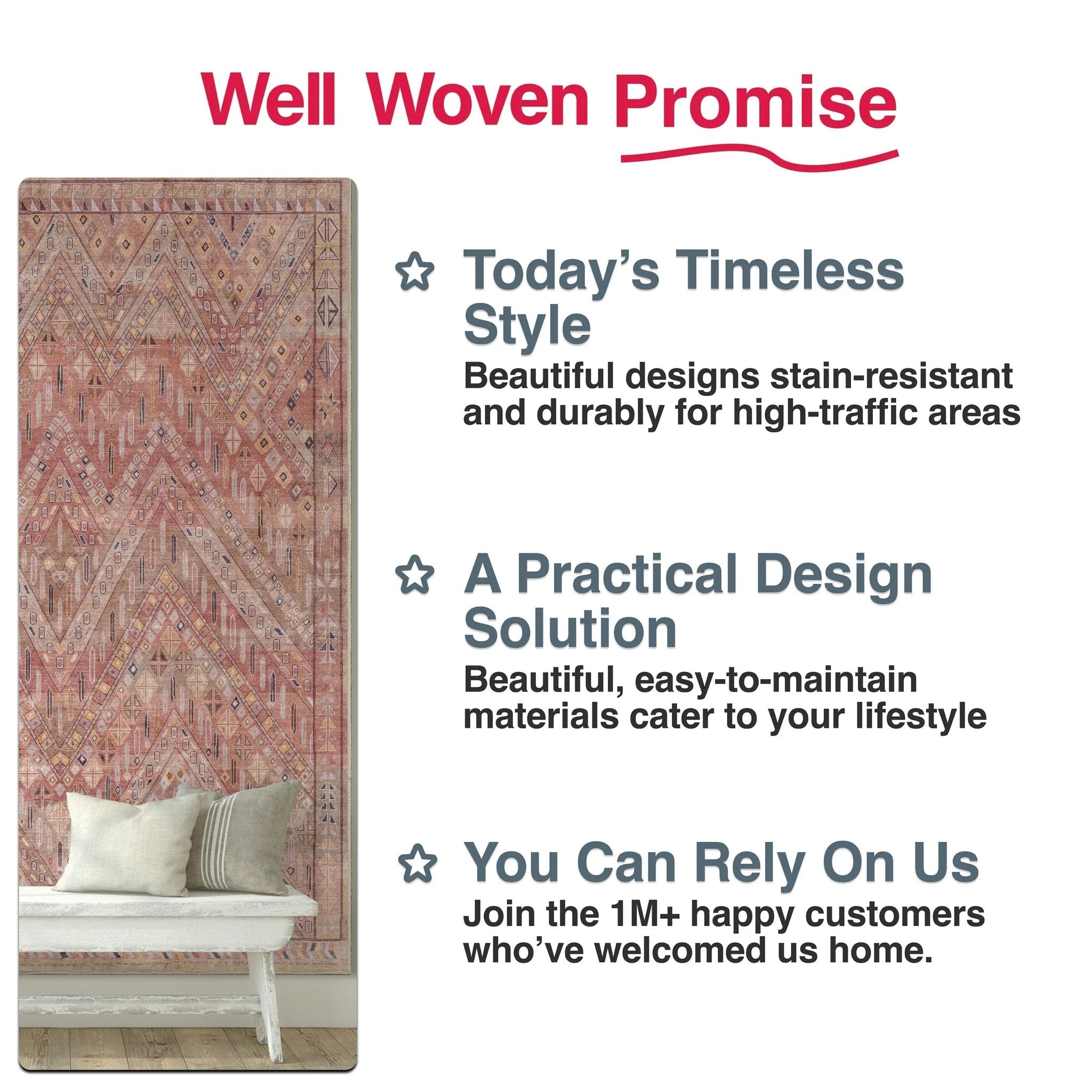 Well Woven Promise

Today's Timeless Style
Beautiful designs stain-resistant and durably for high-traffic areas

A Practical Design Solution
Beautiful, easy-to-maintain materials cater to your lifestyle

You Can Rely On Us
Join the 1M+ happy customers who've welcomed us home.